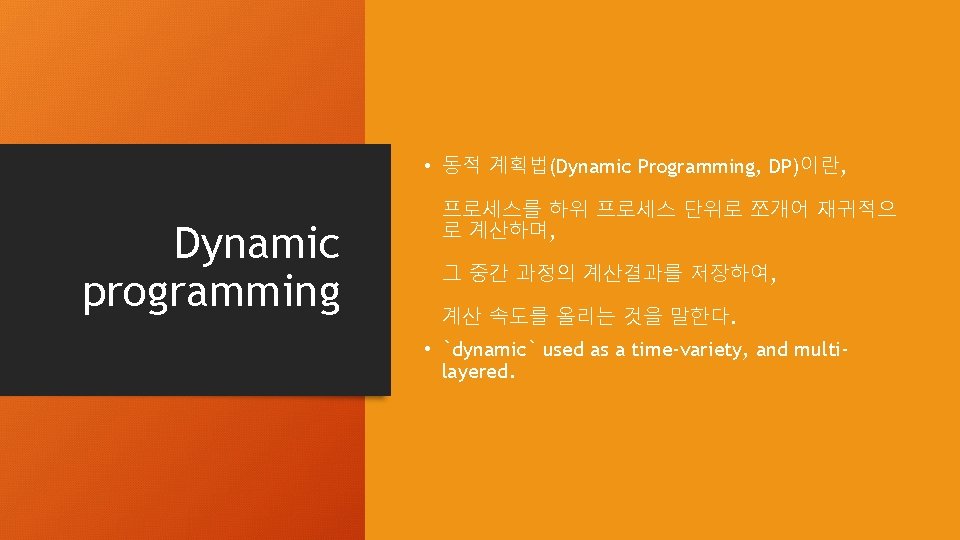 Dynamic programming

• 동적 계획법(Dynamic Programming, DP)이란,

프로세스를 하위 프로세스 단위로 쪼개어 재귀적으로 계산하며,

그 중간 과정의 계산결과를 저장하여,

계산 속도를 올리는 것을 말한다.

• `dynamic` used as a time-variety, and multi-layered.